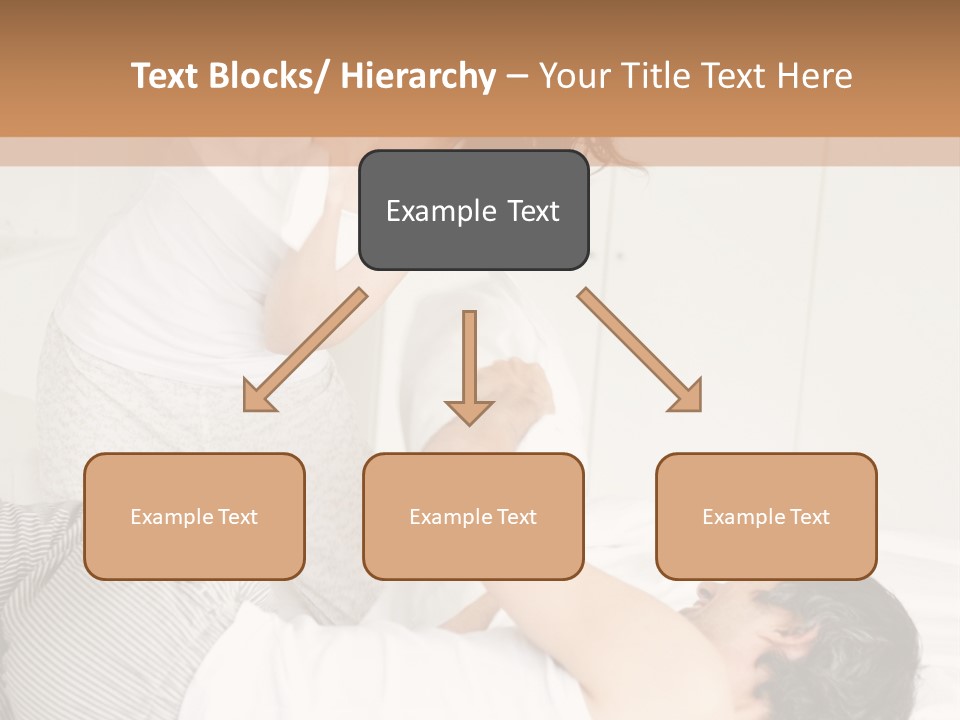 Text Blocks/ Hierarchy – Your Title Text Here

Example Text

Example Text

Example Text

Example Text